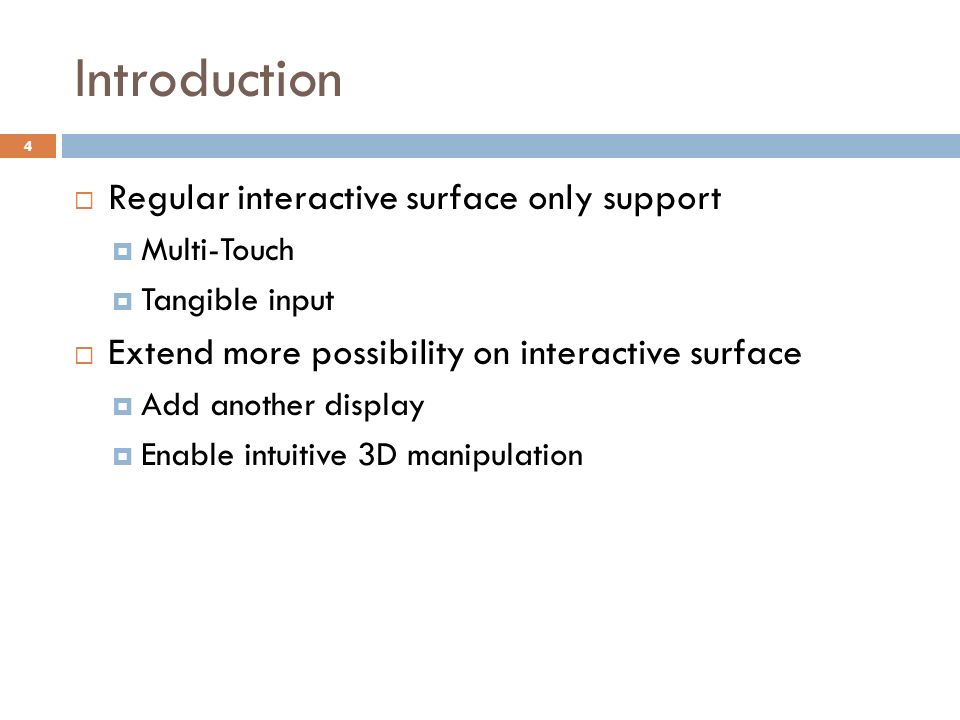 Introduction

4

Regular interactive surface only support

Multi-Touch

Tangible input

Extend more possibility on interactive surface

Add another display

Enable intuitive 3D manipulation